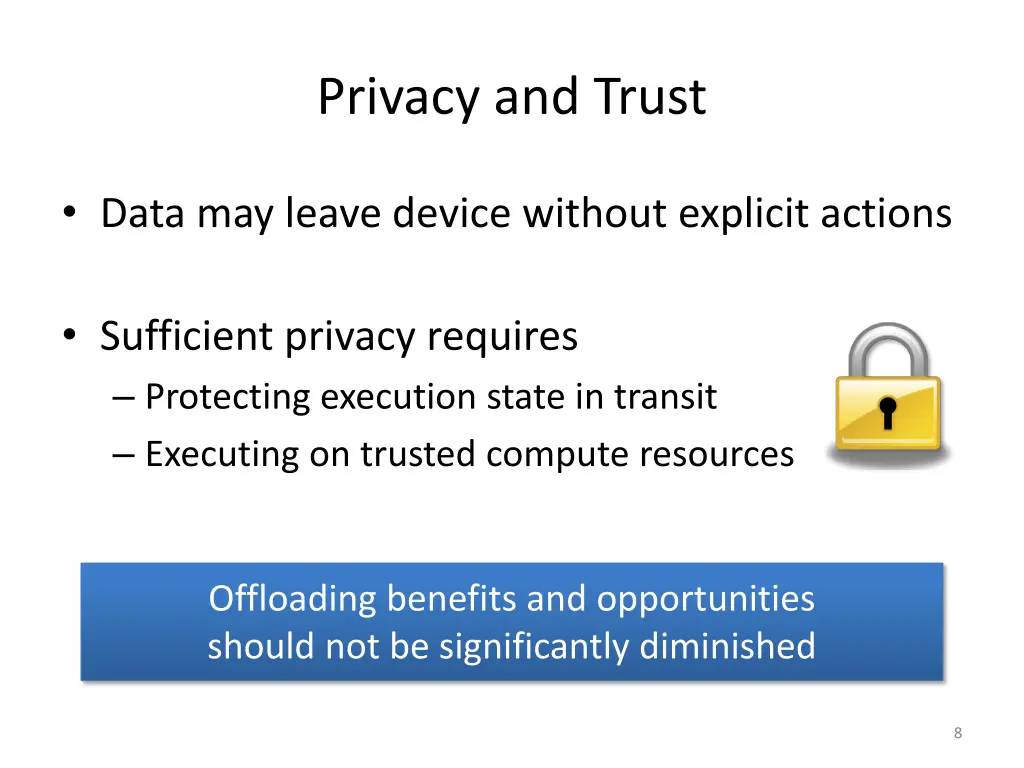 Privacy and Trust

• Data may leave device without explicit actions

• Sufficient privacy requires
– Protecting execution state in transit
– Executing on trusted compute resources

Offloading benefits and opportunities should not be significantly diminished

8